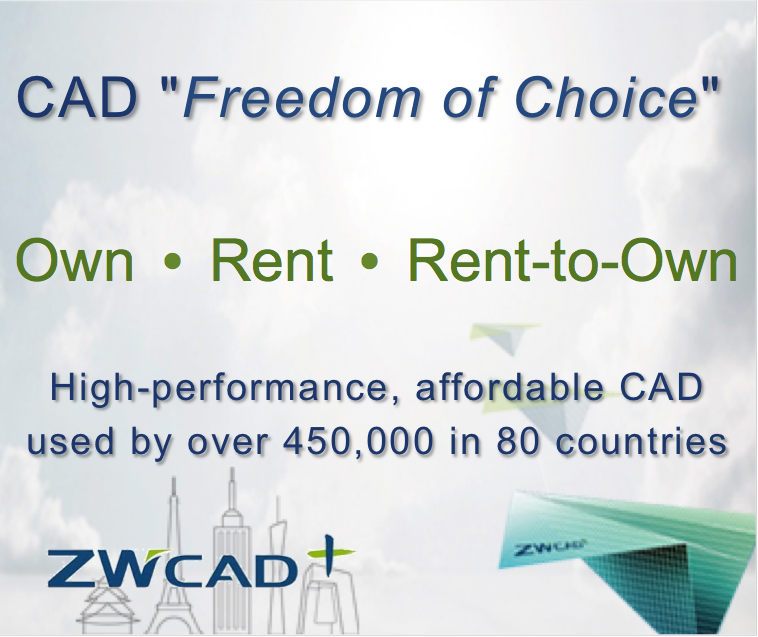 CAD "Freedom of Choice"

Own • Rent • Rent-to-Own

High-performance, affordable CAD used by over 450,000 in 80 countries

ZWCAD+

ZWCAD